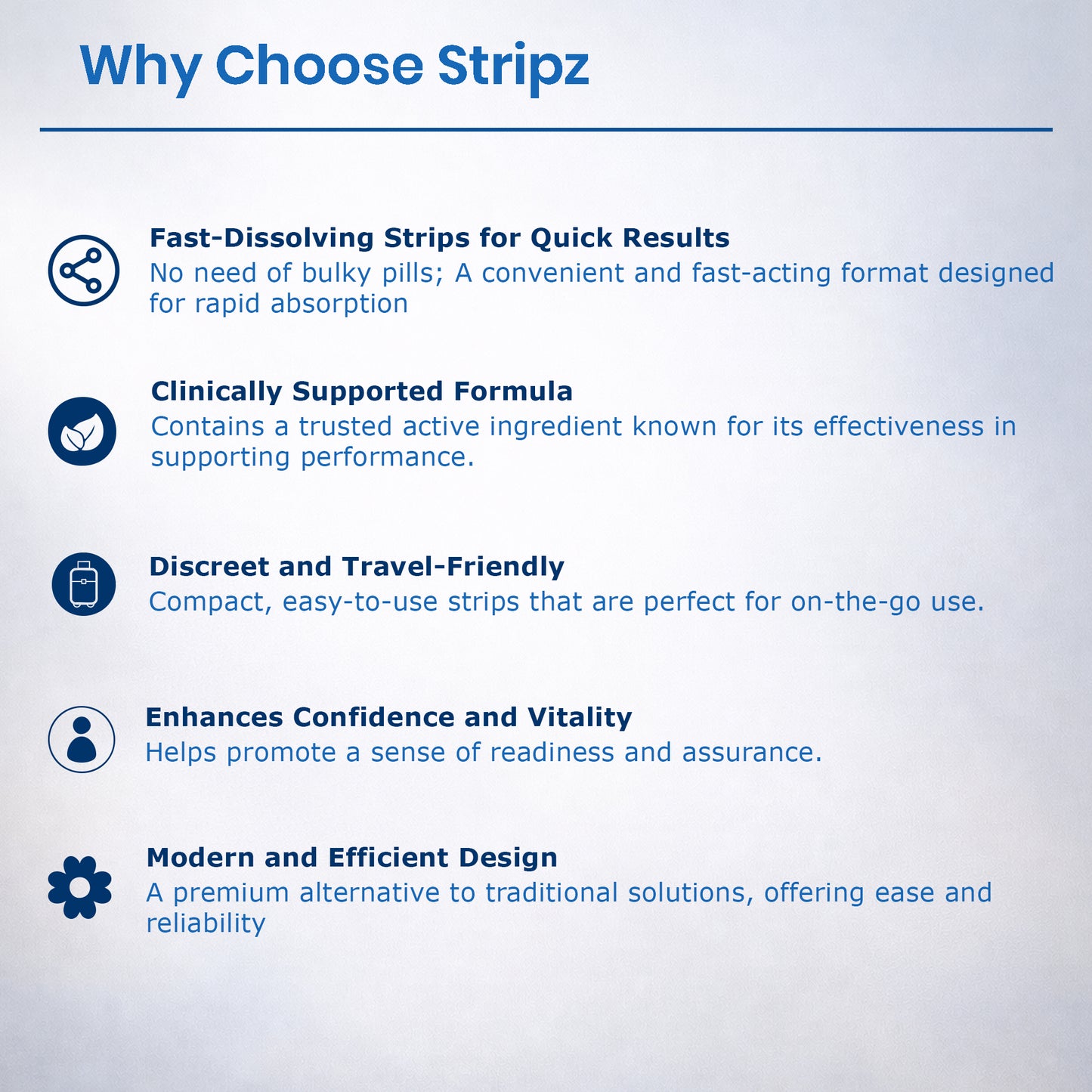 Why Choose Stripz

Fast-Dissolving Strips for Quick Results
No need of bulky pills; A convenient and fast-acting format designed for rapid absorption

Clinically Supported Formula
Contains a trusted active ingredient known for its effectiveness in supporting performance.

Discreet and Travel-Friendly
Compact, easy-to-use strips that are perfect for on-the-go use.

Enhances Confidence and Vitality
Helps promote a sense of readiness and assurance.

Modern and Efficient Design
A premium alternative to traditional solutions, offering ease and reliability